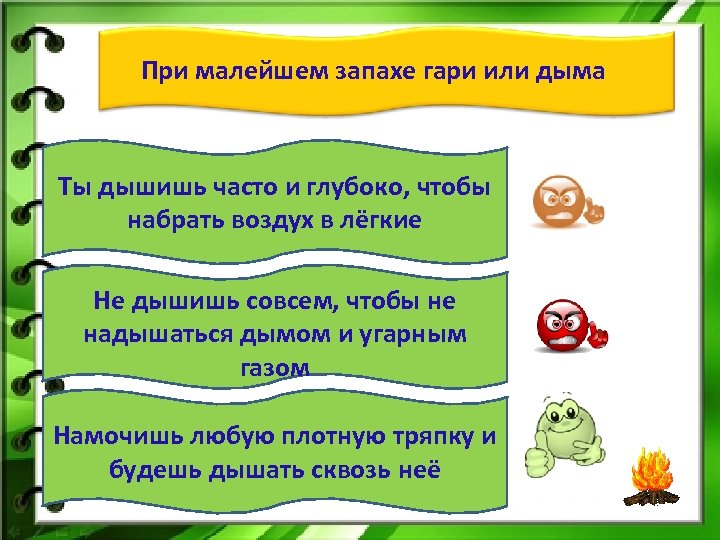 При малейшем запахе гари или дыма

Ты дышишь часто и глубоко, чтобы набрать воздух в лёгкие

Не дышишь совсем, чтобы не надышаться дымом и угарным газом

Намочишь любую плотную тряпку и будешь дышать сквозь неё